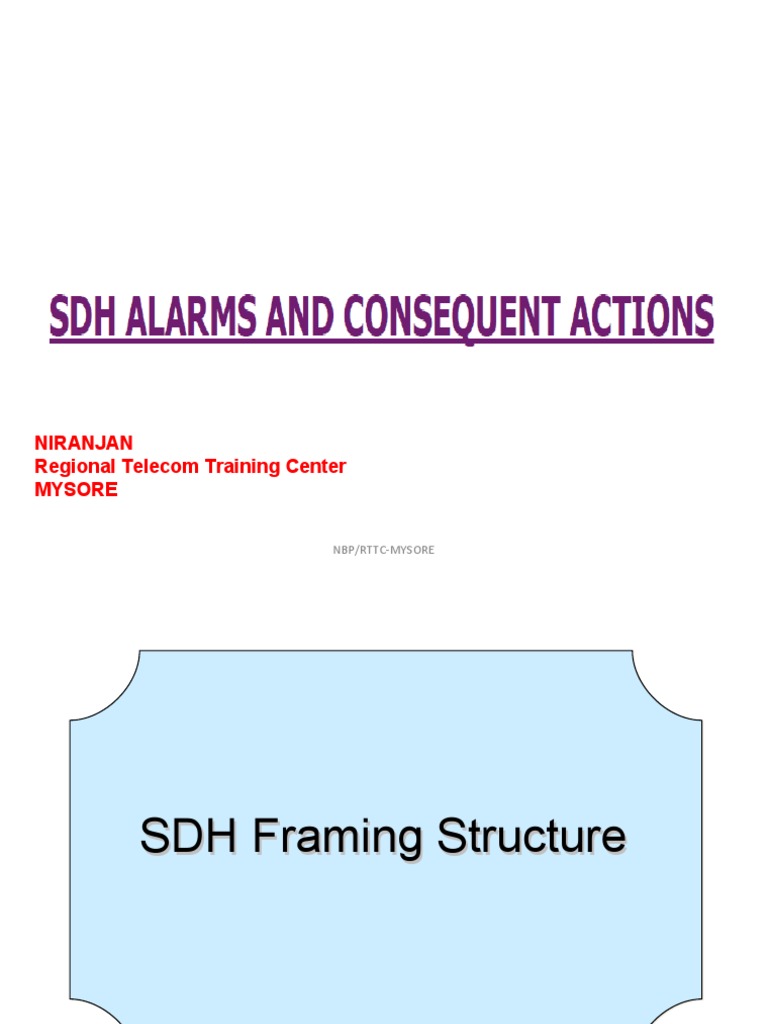 SDH ALARMS AND CONSEQUENT ACTIONS

NIRANJAN
Regional Telecom Training Center
MYSORE

NBP/RTTC-MYSORE

SDH Framing Structure